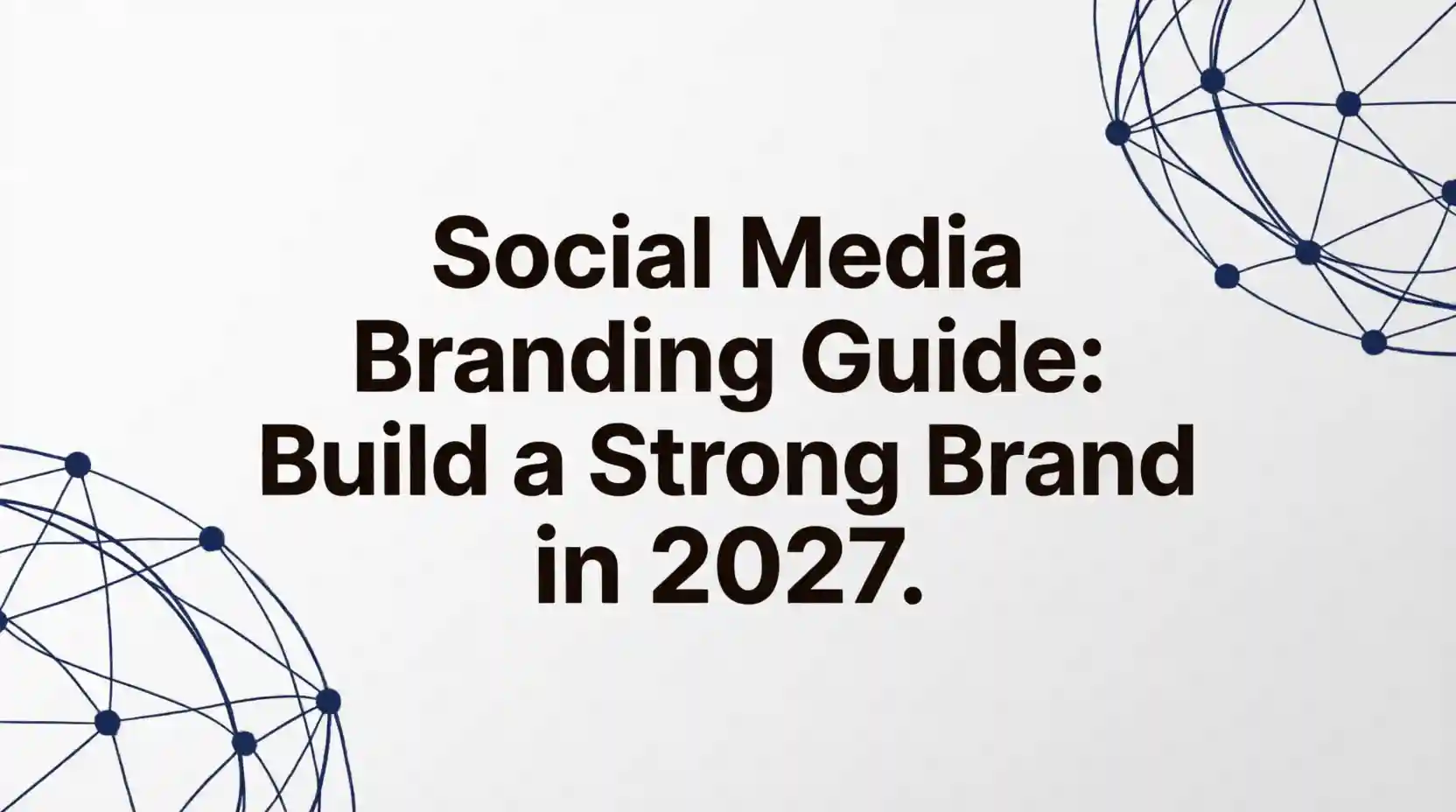 Social Media Branding Guide: Build a Strong Brand in 2027.